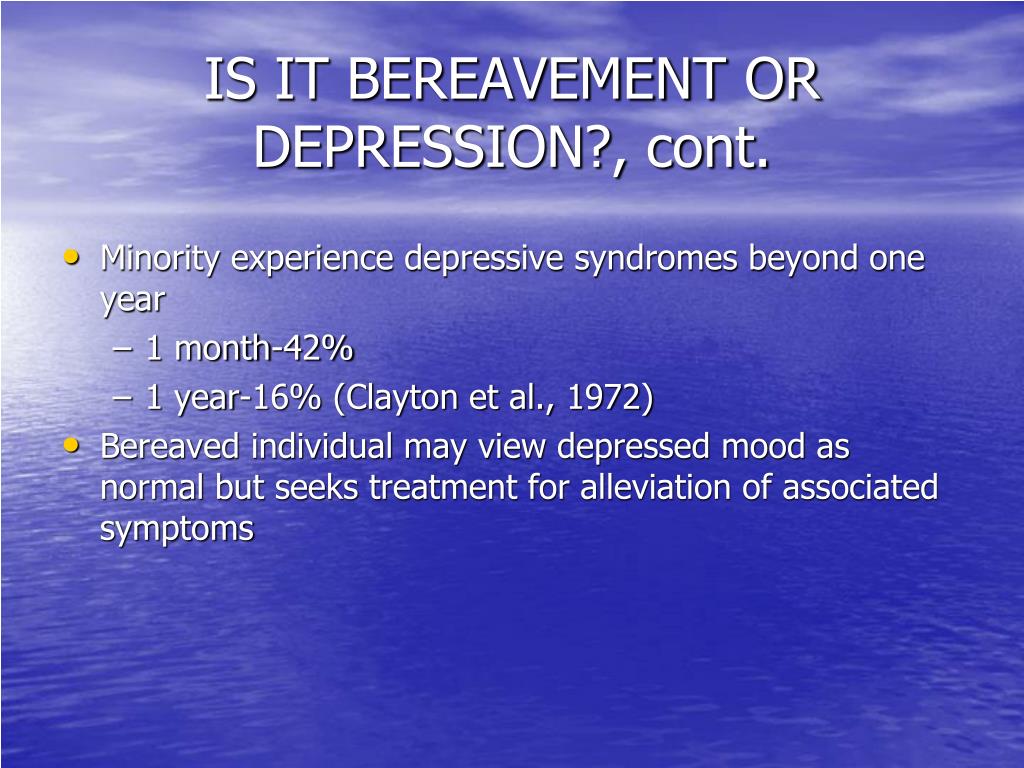 IS IT BEREAVEMENT OR DEPRESSION?, cont.

• Minority experience depressive syndromes beyond one year
  – 1 month-42%
  – 1 year-16% (Clayton et al., 1972)
• Bereaved individual may view depressed mood as normal but seeks treatment for alleviation of associated symptoms